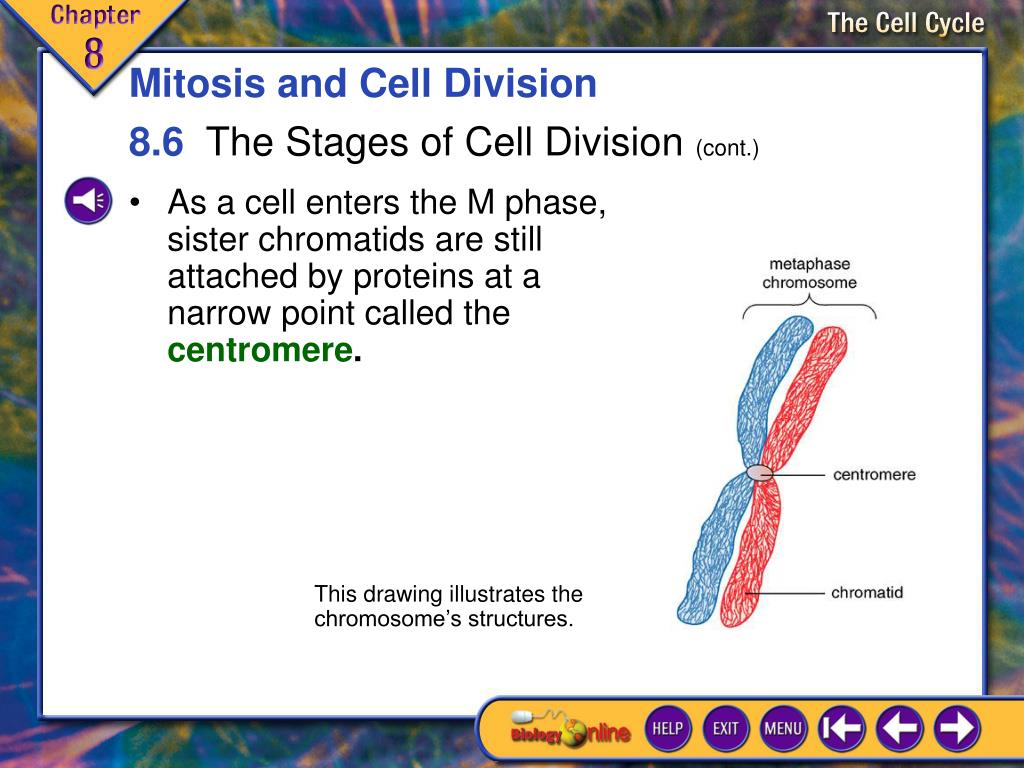 Chapter 8

The Cell Cycle

Mitosis and Cell Division

8.6 The Stages of Cell Division (cont.)

• As a cell enters the M phase, sister chromatids are still attached by proteins at a narrow point called the centromere.

metaphase chromosome

centromere

chromatid

This drawing illustrates the chromosome's structures.

Biology Online

HELP

EXIT

MENU